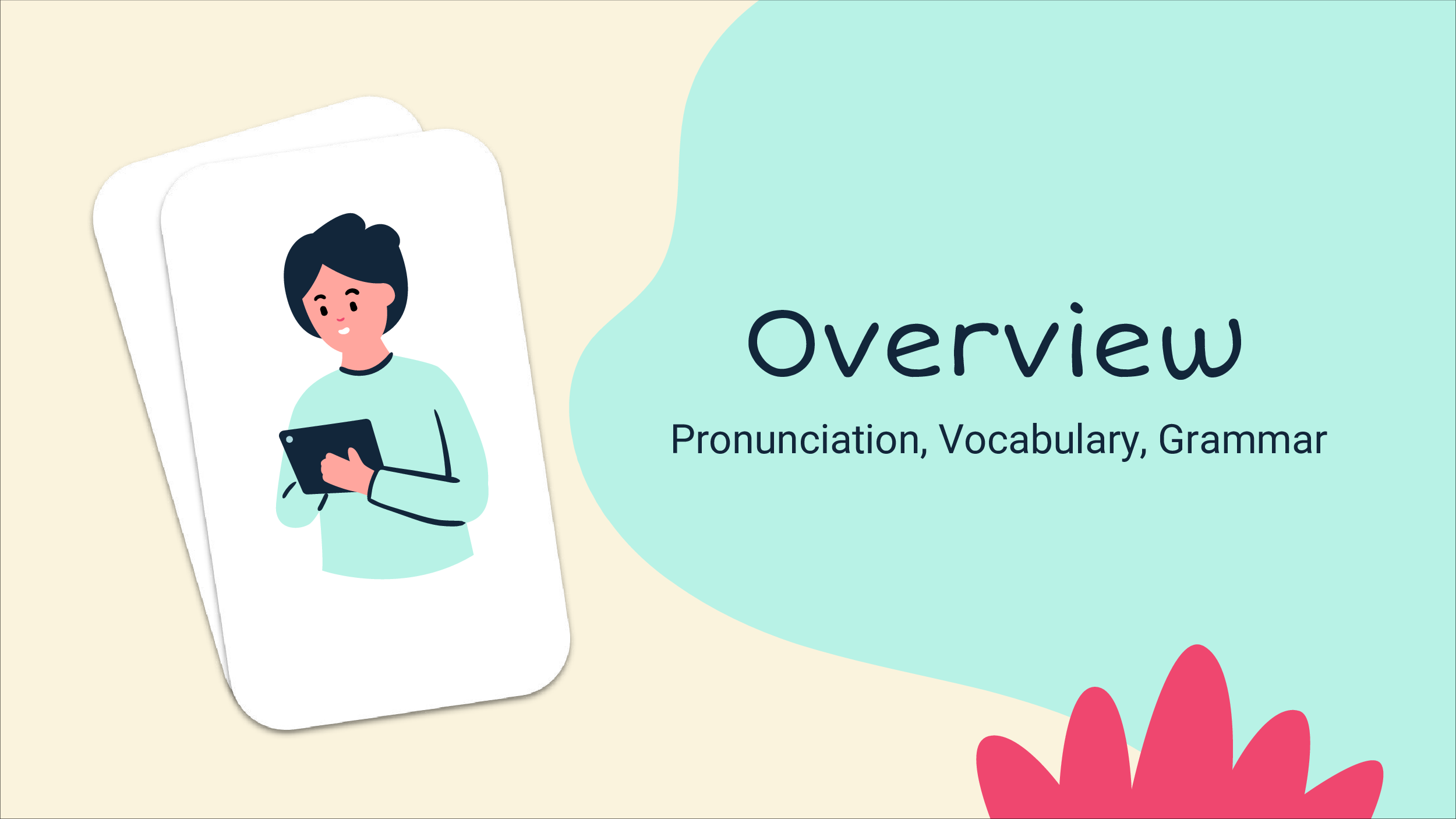 Overview

Pronunciation, Vocabulary, Grammar